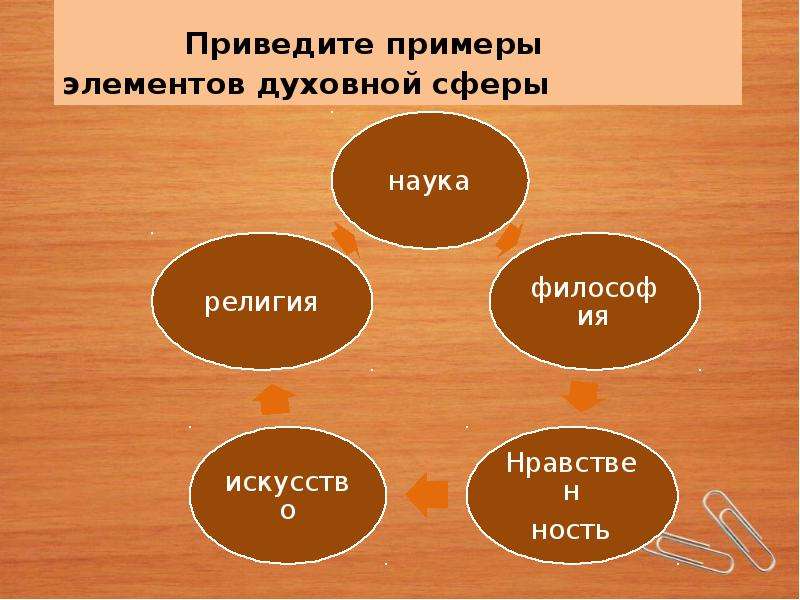 Приведите примеры элементов духовной сферы

наука

философия

Нравственность

искусство

религия